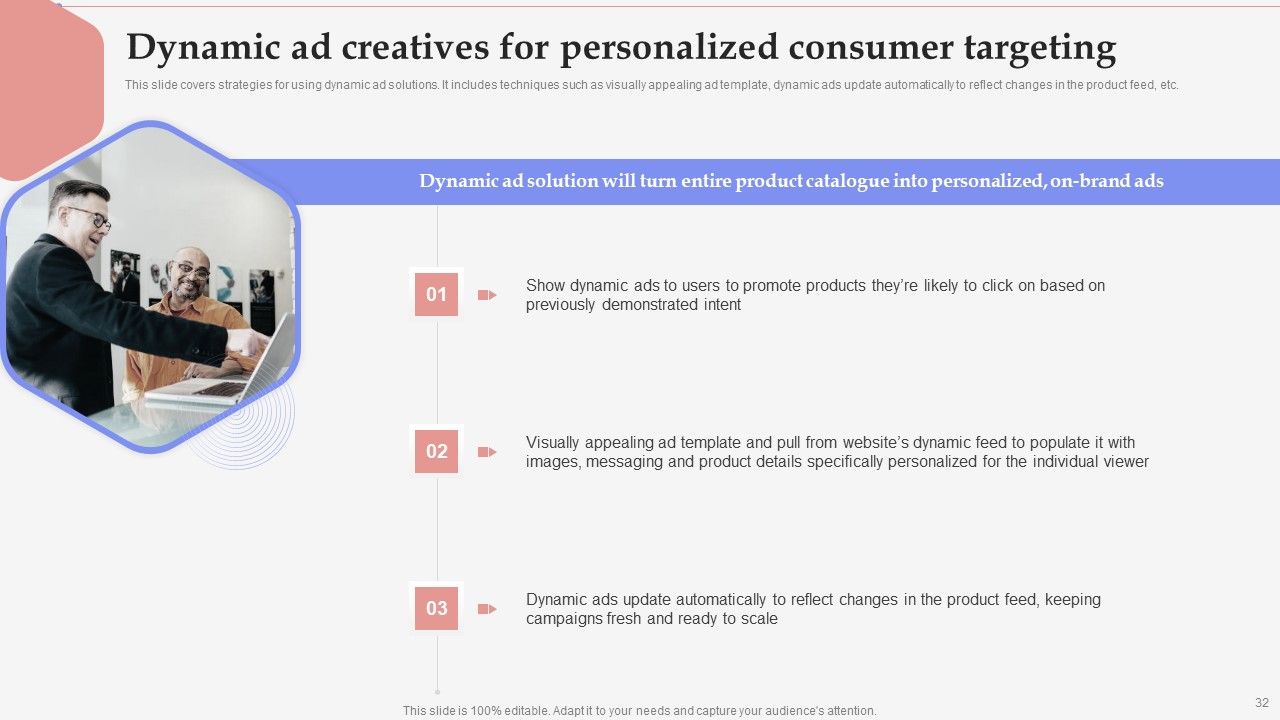 Dynamic ad creatives for personalized consumer targeting

This slide covers strategies for using dynamic ad solutions. It includes techniques such as visually appealing ad template, dynamic ads update automatically to reflect changes in the product feed, etc.

Dynamic ad solution will turn entire product catalogue into personalized, on-brand ads

01

Show dynamic ads to users to promote products they're likely to click on based on previously demonstrated intent

02

Visually appealing ad template and pull from website's dynamic feed to populate it with images, messaging and product details specifically personalized for the individual viewer

03

Dynamic ads update automatically to reflect changes in the product feed, keeping campaigns fresh and ready to scale

This slide is 100% editable. Adapt it to your needs and capture your audience's attention.

32